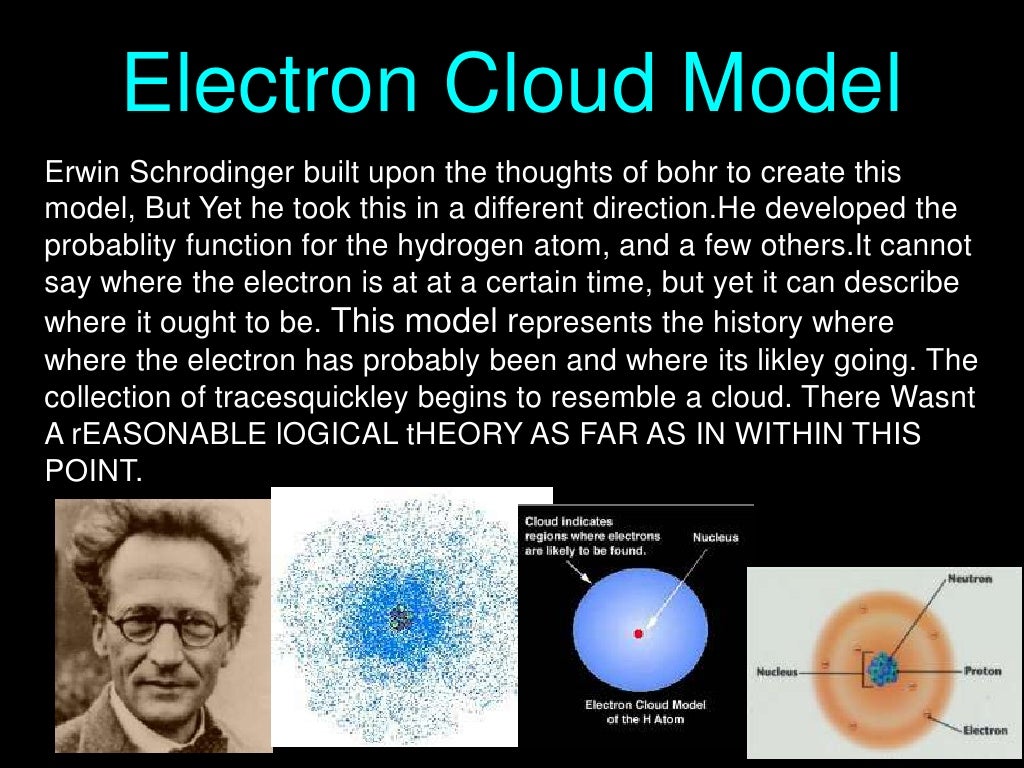 Electron Cloud Model

Erwin Schrodinger built upon the thoughts of bohr to create this model, But Yet he took this in a different direction.He developed the probablity function for the hydrogen atom, and a few others.It cannot say where the electron is at at a certain time, but yet it can describe where it ought to be. This model represents the history where where the electron has probably been and where its likley going. The collection of tracesquickley begins to resemble a cloud. There Wasnt A rEASONABLE lOGICAL tHEORY AS FAR AS IN WITHIN THIS POINT.

Cloud indicates regions where electrons are likely to be found.

Nucleus

Electron Cloud Model of the H Atom

Neutron

Nucleus

Proton

Electron